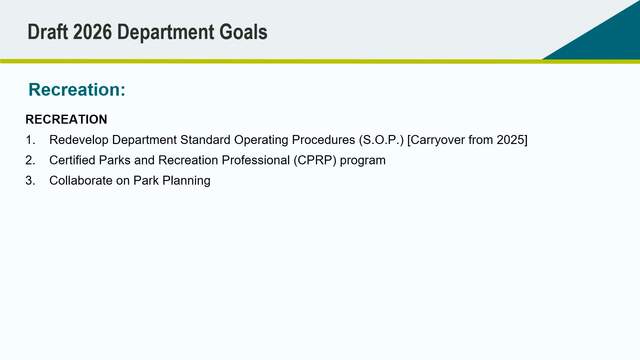 Draft 2026 Department Goals

Recreation:

RECREATION

1. Redevelop Department Standard Operating Procedures (S.O.P.) [Carryover from 2025]
2. Certified Parks and Recreation Professional (CPRP) program
3. Collaborate on Park Planning